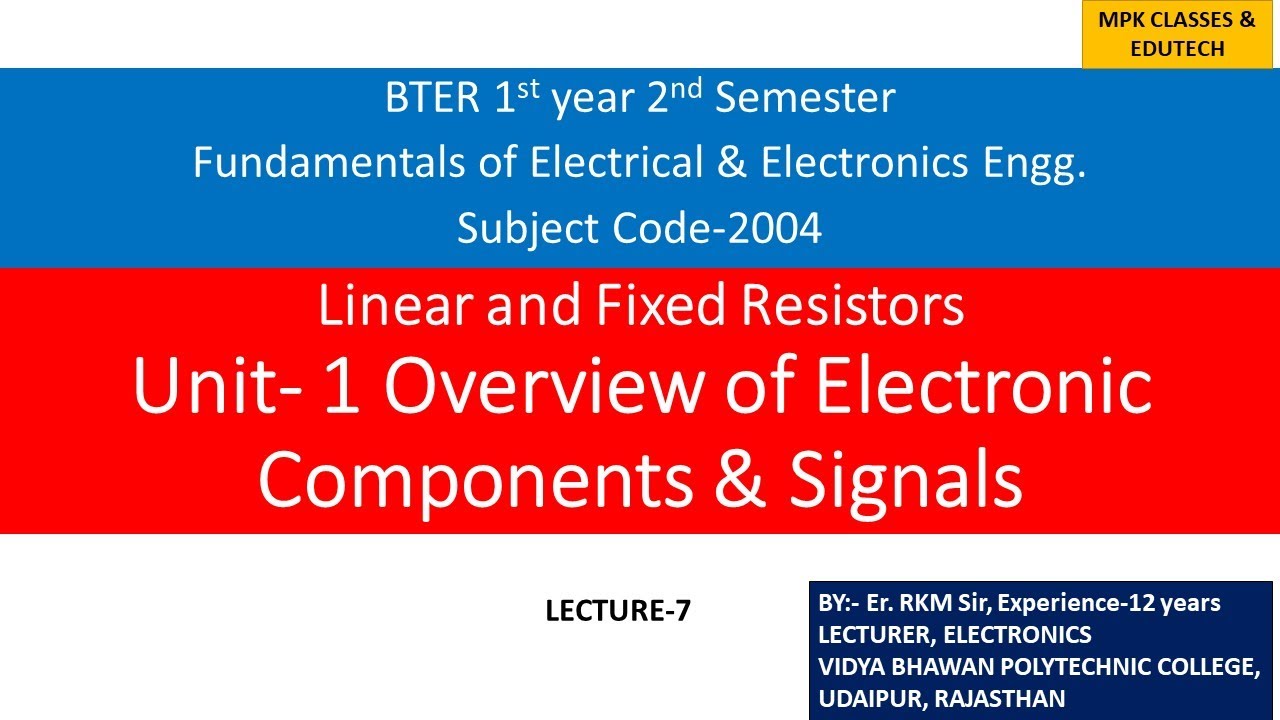 MPK CLASSES & EDUTECH

BTER 1st year 2nd Semester
Fundamentals of Electrical & Electronics Engg.
Subject Code-2004

Linear and Fixed Resistors
Unit- 1 Overview of Electronic Components & Signals

LECTURE-7

BY:- Er. RKM Sir, Experience-12 years
LECTURER, ELECTRONICS
VIDYA BHAWAN POLYTECHNIC COLLEGE,
UDAIPUR, RAJASTHAN